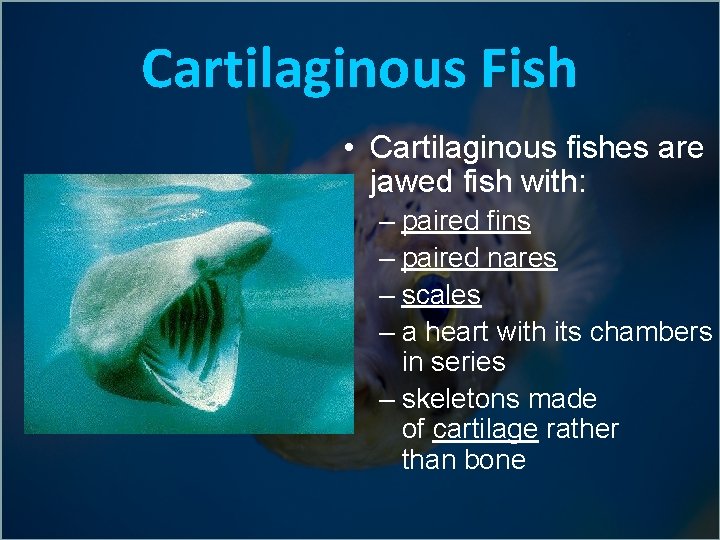 Cartilaginous Fish

• Cartilaginous fishes are jawed fish with:
– paired fins
– paired nares
– scales
– a heart with its chambers in series
– skeletons made of cartilage rather than bone